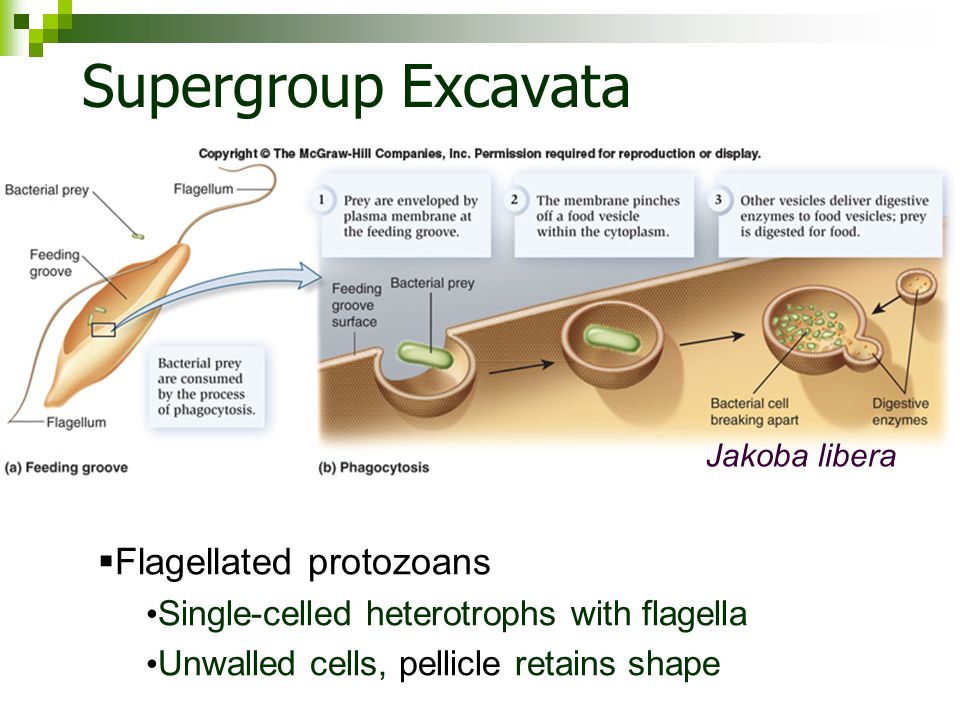 Supergroup Excavata

Copyright © The McGraw-Hill Companies, Inc. Permission required for reproduction or display.

Bacterial prey

Flagellum

Feeding groove

Bacterial prey are consumed by the process of phagocytosis.

Flagellum

(a) Feeding groove

1 Prey are enveloped by plasma membrane at the feeding groove.

2 The membrane pinches off a food vesicle within the cytoplasm.

3 Other vesicles deliver digestive enzymes to food vesicles; prey is digested for food.

Feeding groove surface

Bacterial prey

Bacterial cell breaking apart

Digestive enzymes

(b) Phagocytosis

Jakoba libera

▪Flagellated protozoans

•Single-celled heterotrophs with flagella

•Unwalled cells, pellicle retains shape